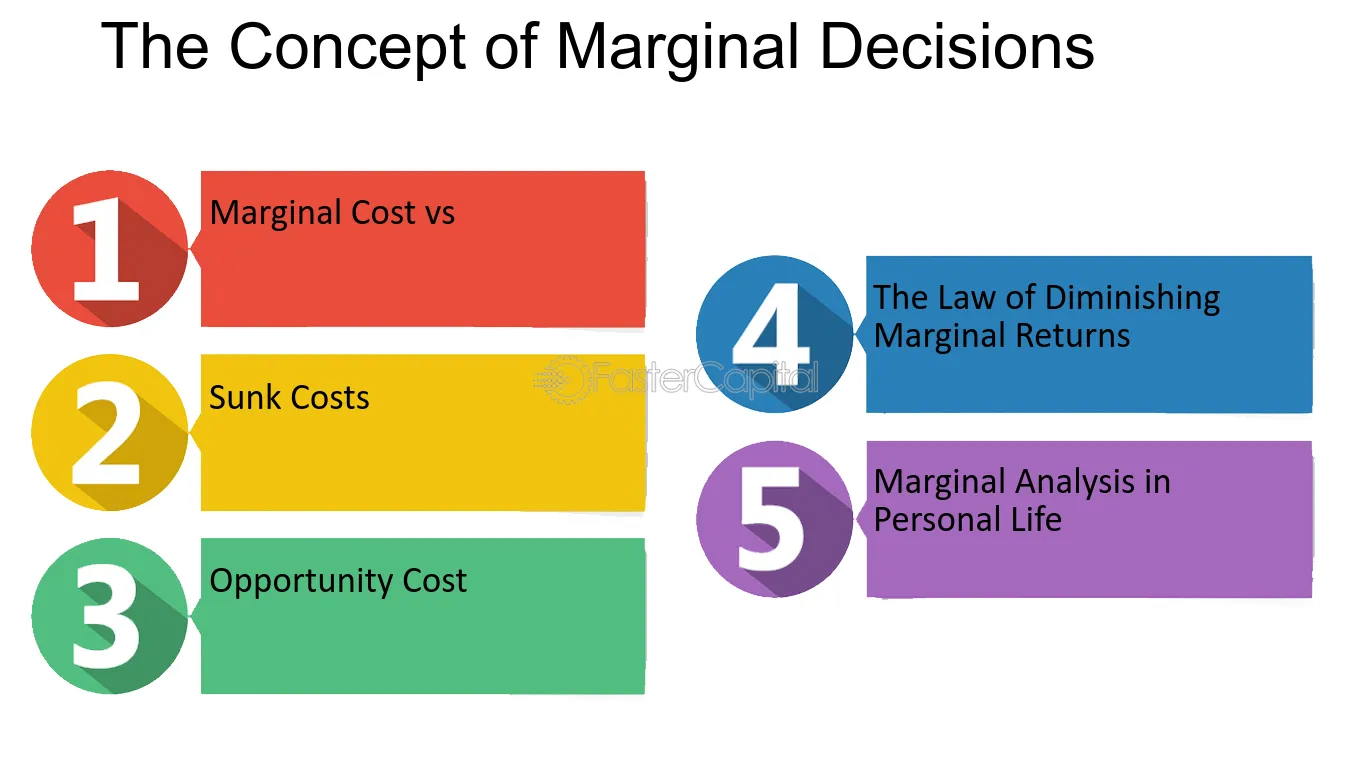 The Concept of Marginal Decisions

1
Marginal Cost vs

2
Sunk Costs

3
Opportunity Cost

4
The Law of Diminishing Marginal Returns

5
Marginal Analysis in Personal Life

FasterCapital